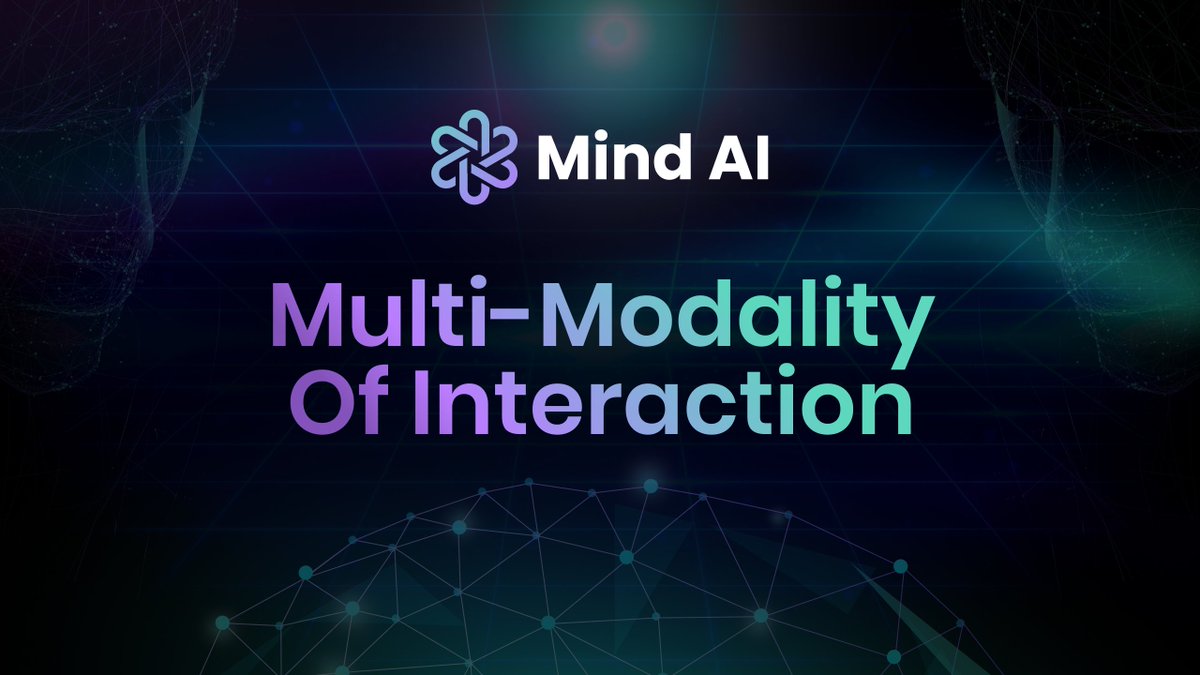 Mind AI

Multi-Modality
Of Interaction